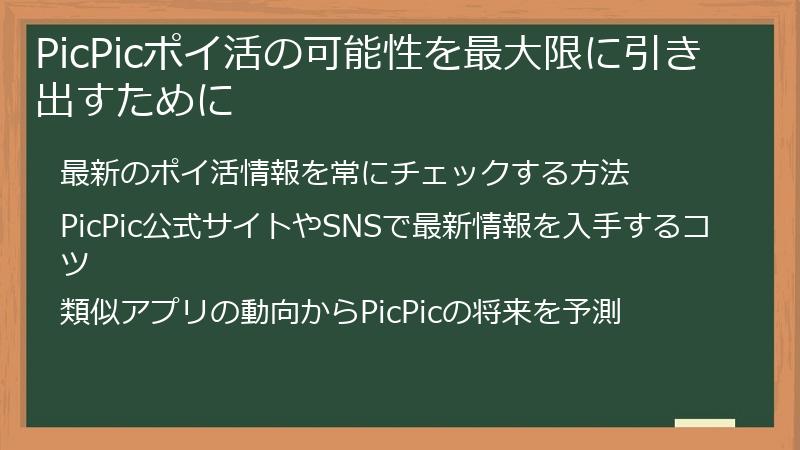 PicPicポイ活の可能性を最大限に引き出すために

最新のポイ活情報を常にチェックする方法

PicPic公式サイトやSNSで最新情報を入手するコツ

類似アプリの動向からPicPicの将来を予測